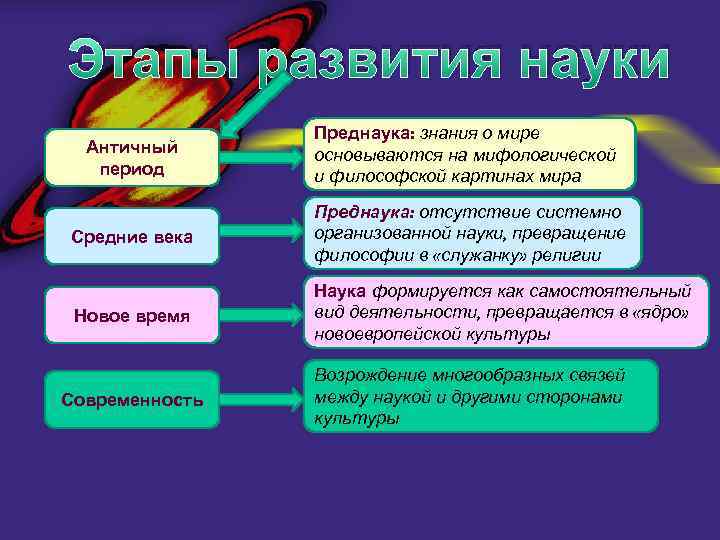 Этапы развития науки

Античный период

Преднаука: знания о мире основываются на мифологической и философской картинах мира

Средние века

Преднаука: отсутствие системно организованной науки, превращение философии в «служанку» религии

Новое время

Наука формируется как самостоятельный вид деятельности, превращается в «ядро» новоевропейской культуры

Современность

Возрождение многообразных связей между наукой и другими сторонами культуры